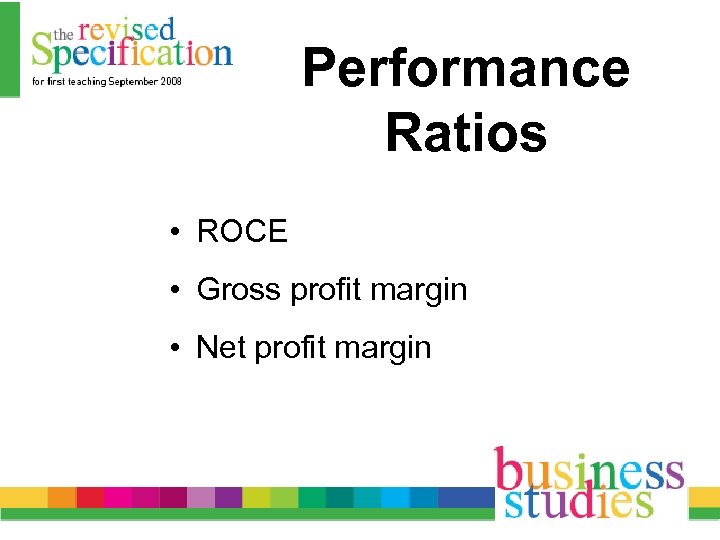 the revised Specification
for first teaching September 2008

Performance Ratios

• ROCE
• Gross profit margin
• Net profit margin

business studies